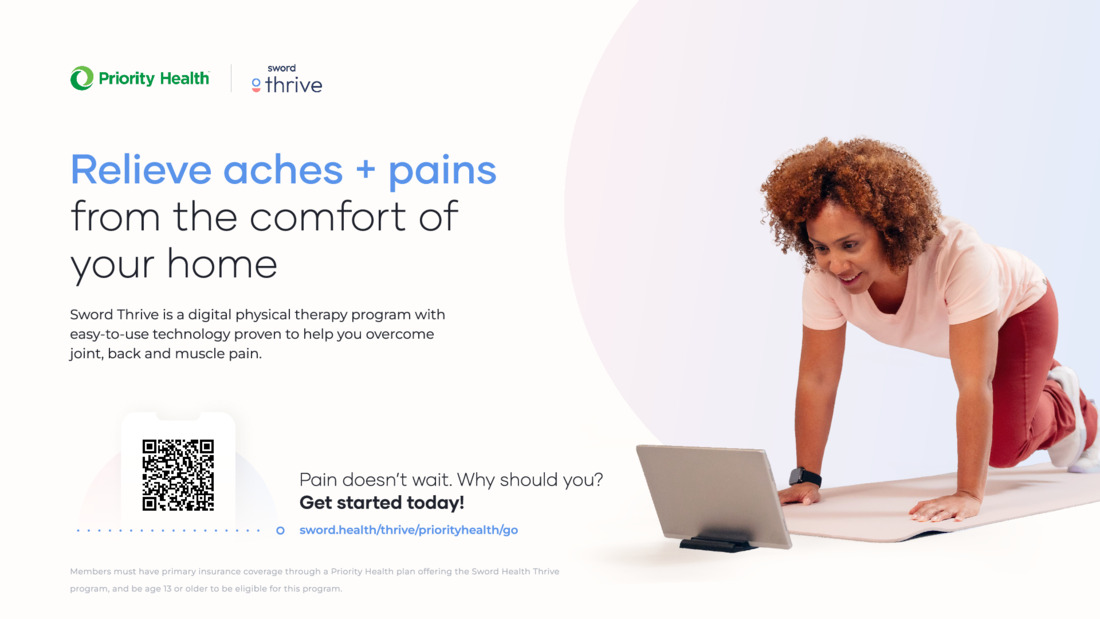 Priority Health

sword
thrive

Relieve aches + pains from the comfort of your home

Sword Thrive is a digital physical therapy program with easy-to-use technology proven to help you overcome joint, back and muscle pain.

Pain doesn't wait. Why should you?
Get started today!

sword.health/thrive/priorityhealth/go

Members must have primary insurance coverage through a Priority Health plan offering the Sword Health Thrive program, and be age 13 or older to be eligible for this program.